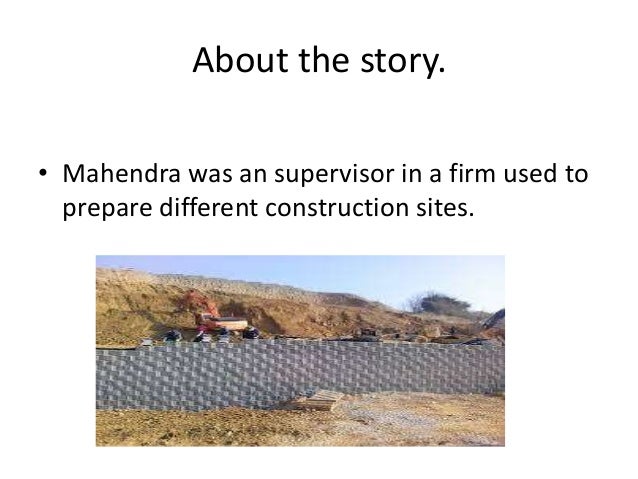 About the story.

• Mahendra was an supervisor in a firm used to prepare different construction sites.